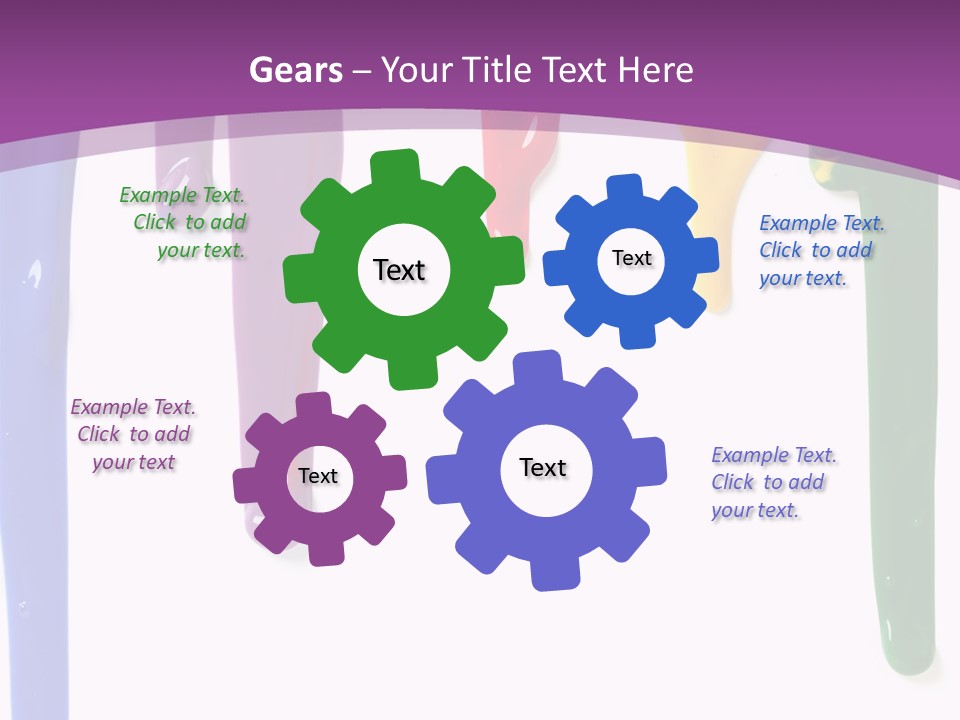 Gears – Your Title Text Here

Example Text. Click to add your text.

Text

Text

Example Text. Click to add your text.

Example Text. Click to add your text

Text

Text

Example Text. Click to add your text.